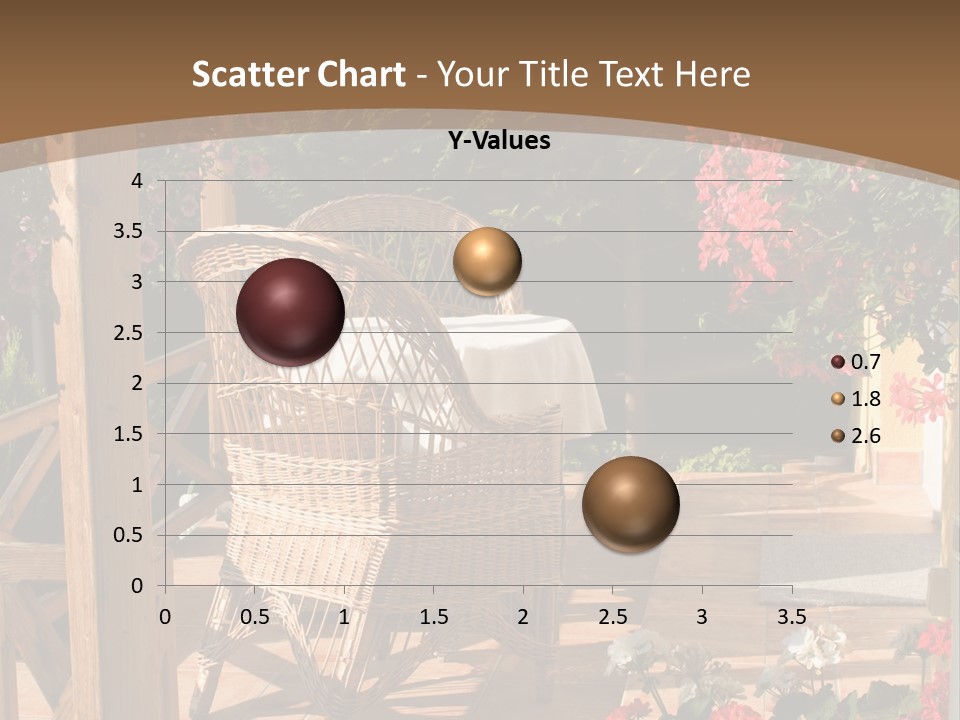 Scatter Chart - Your Title Text Here

Y-Values

4
3.5
3
2.5
2
1.5
1
0.5
0

0 0.5 1 1.5 2 2.5 3 3.5

0.7
1.8
2.6